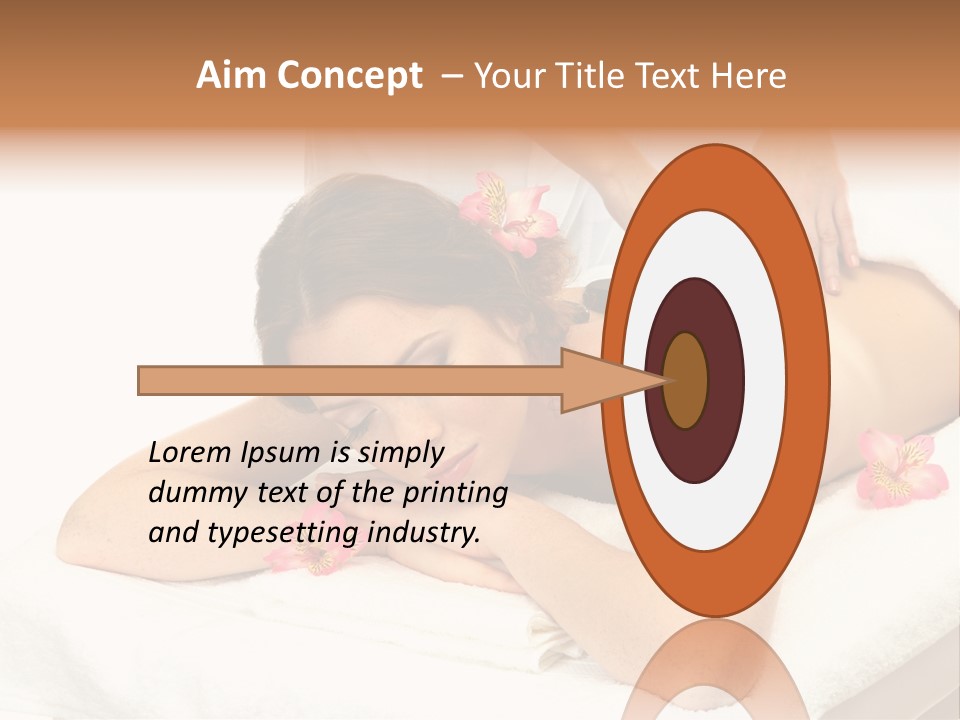 Aim Concept – Your Title Text Here

Lorem Ipsum is simply dummy text of the printing and typesetting industry.